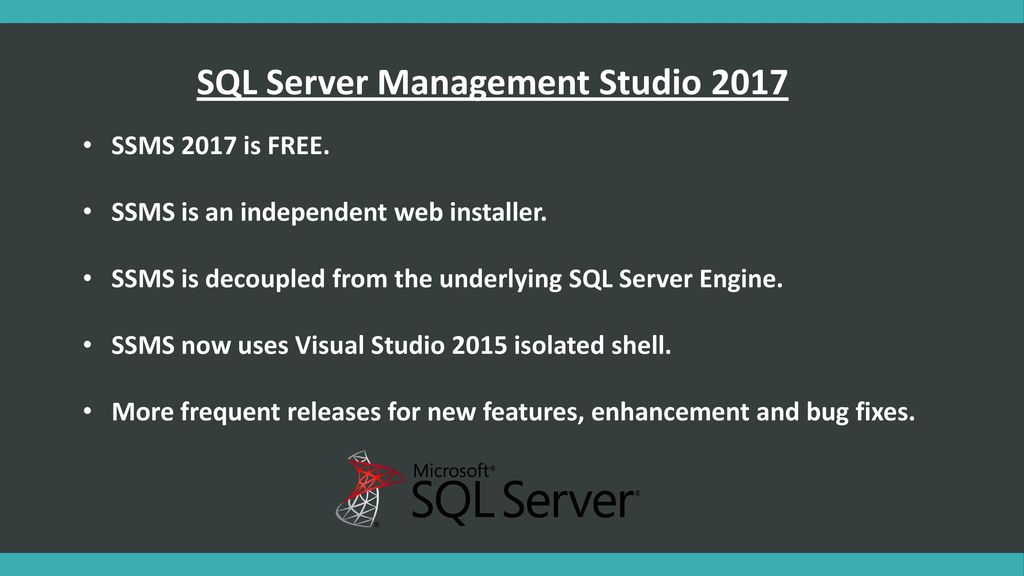 SQL Server Management Studio 2017

• SSMS 2017 is FREE.

• SSMS is an independent web installer.

• SSMS is decoupled from the underlying SQL Server Engine.

• SSMS now uses Visual Studio 2015 isolated shell.

• More frequent releases for new features, enhancement and bug fixes.

Microsoft® SQL Server®